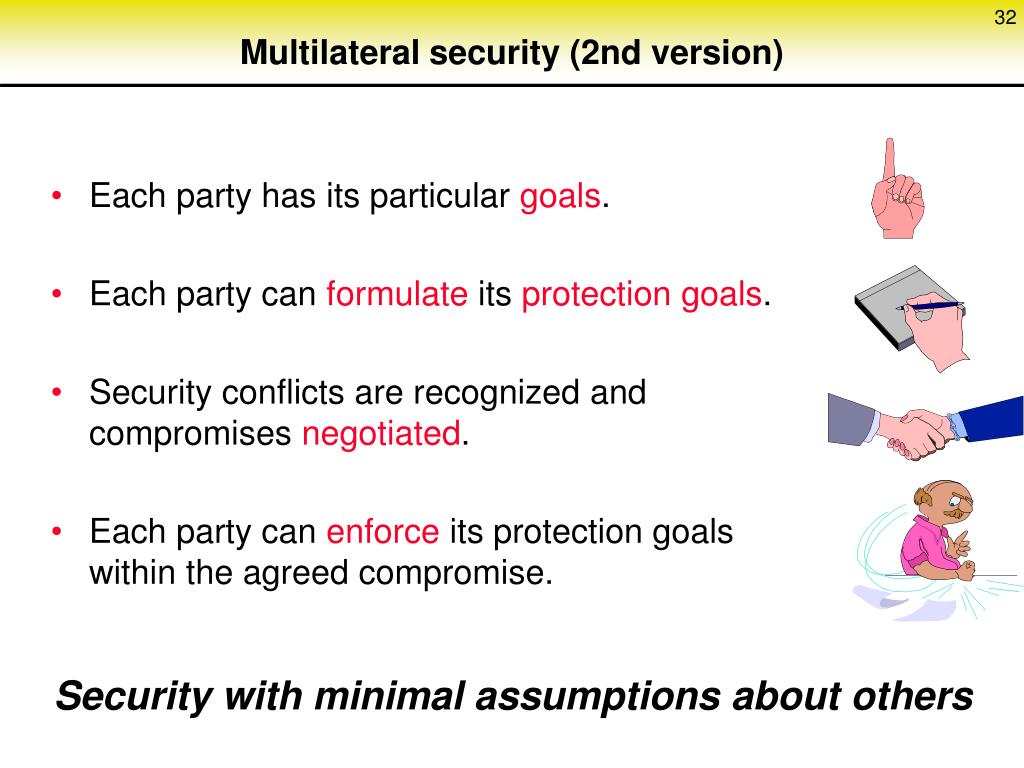 32

Multilateral security (2nd version)

• Each party has its particular goals.

• Each party can formulate its protection goals.

• Security conflicts are recognized and compromises negotiated.

• Each party can enforce its protection goals within the agreed compromise.

Security with minimal assumptions about others